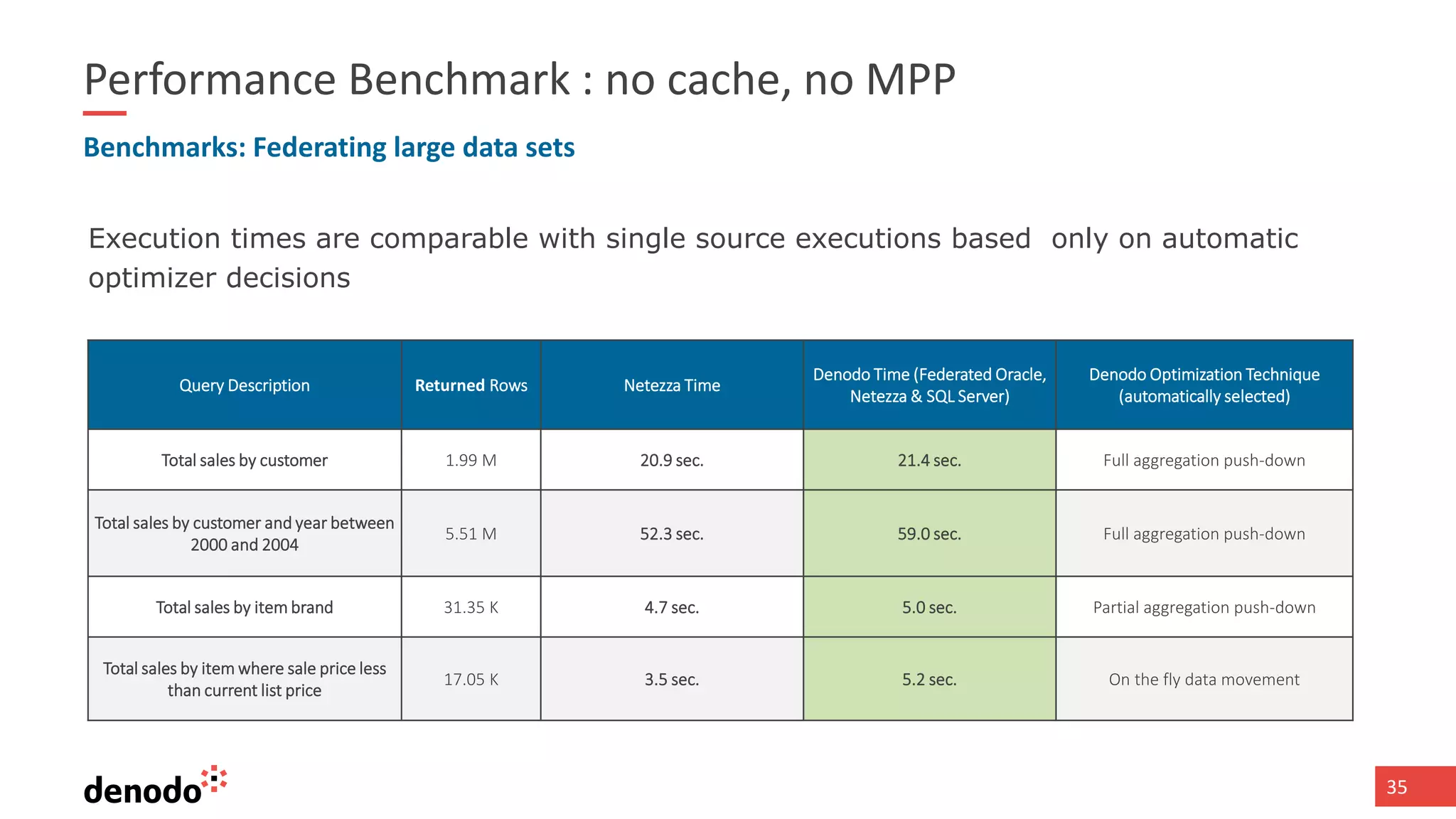 Performance Benchmark : no cache, no MPP

Benchmarks: Federating large data sets

Execution times are comparable with single source executions based only on automatic optimizer decisions

| Query Description | Returned Rows | Netezza Time | Denodo Time (Federated Oracle, Netezza & SQL Server) | Denodo Optimization Technique (automatically selected) |
|---|---|---|---|---|
| Total sales by customer | 1.99 M | 20.9 sec. | 21.4 sec. | Full aggregation push-down |
| Total sales by customer and year between 2000 and 2004 | 5.51 M | 52.3 sec. | 59.0 sec. | Full aggregation push-down |
| Total sales by item brand | 31.35 K | 4.7 sec. | 5.0 sec. | Partial aggregation push-down |
| Total sales by item where sale price less than current list price | 17.05 K | 3.5 sec. | 5.2 sec. | On the fly data movement |

denodo

35